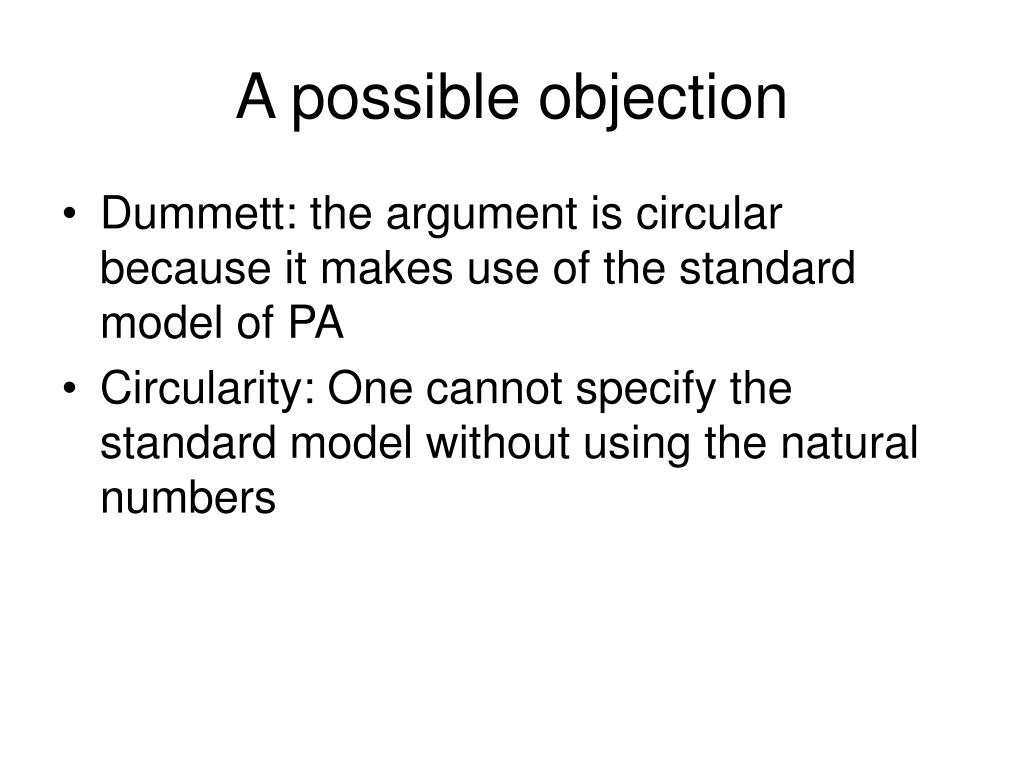 A possible objection

• Dummett: the argument is circular because it makes use of the standard model of PA

• Circularity: One cannot specify the standard model without using the natural numbers